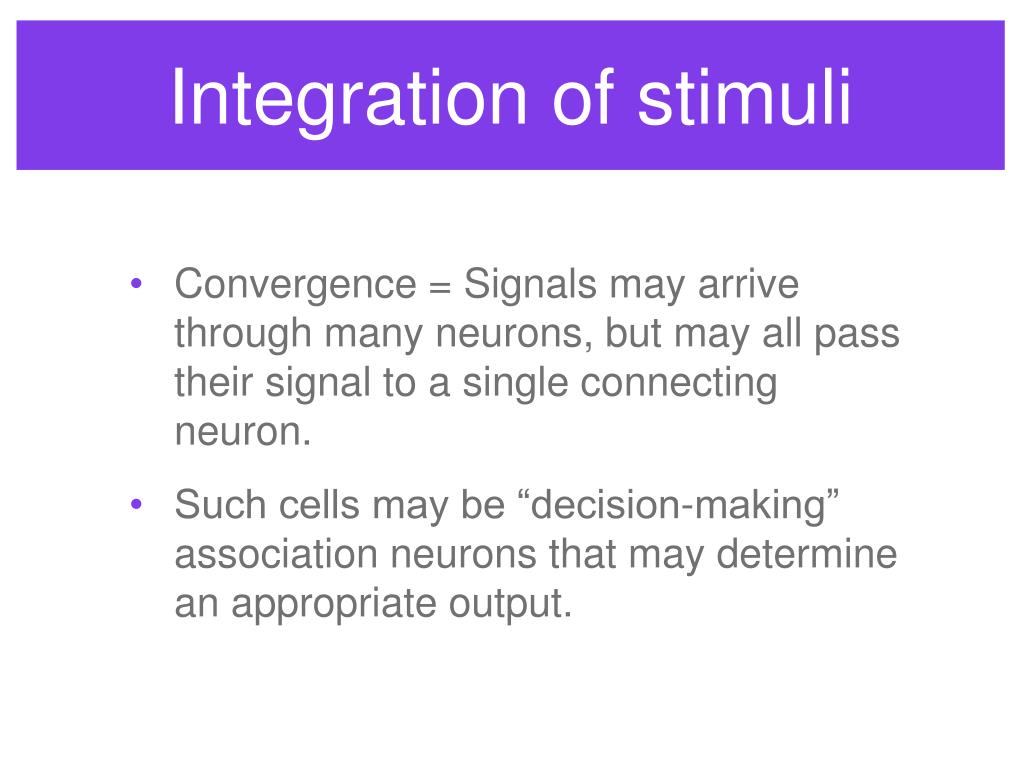 Integration of stimuli

• Convergence = Signals may arrive through many neurons, but may all pass their signal to a single connecting neuron.

• Such cells may be “decision-making” association neurons that may determine an appropriate output.